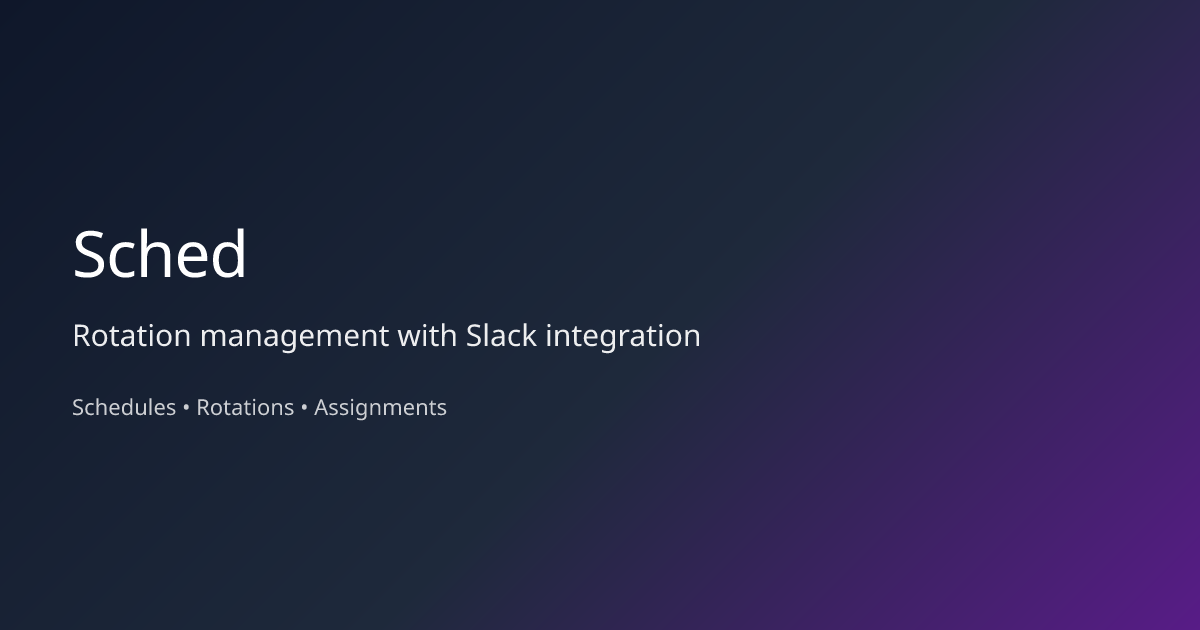 Sched

Rotation management with Slack integration

Schedules • Rotations • Assignments